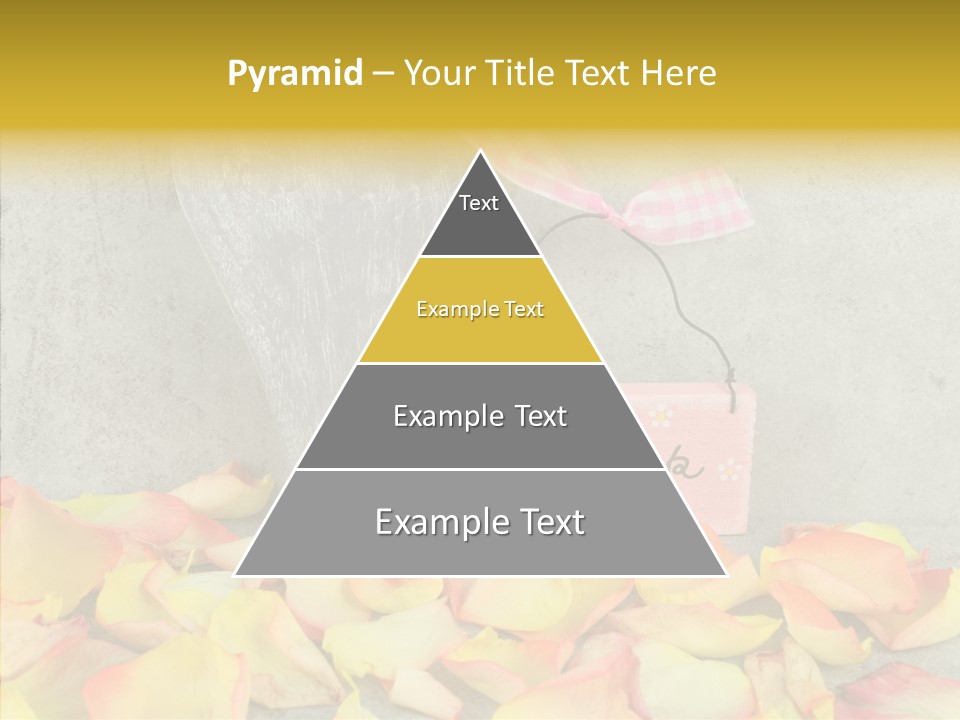 Pyramid – Your Title Text Here

Text

Example Text

Example Text

Example Text